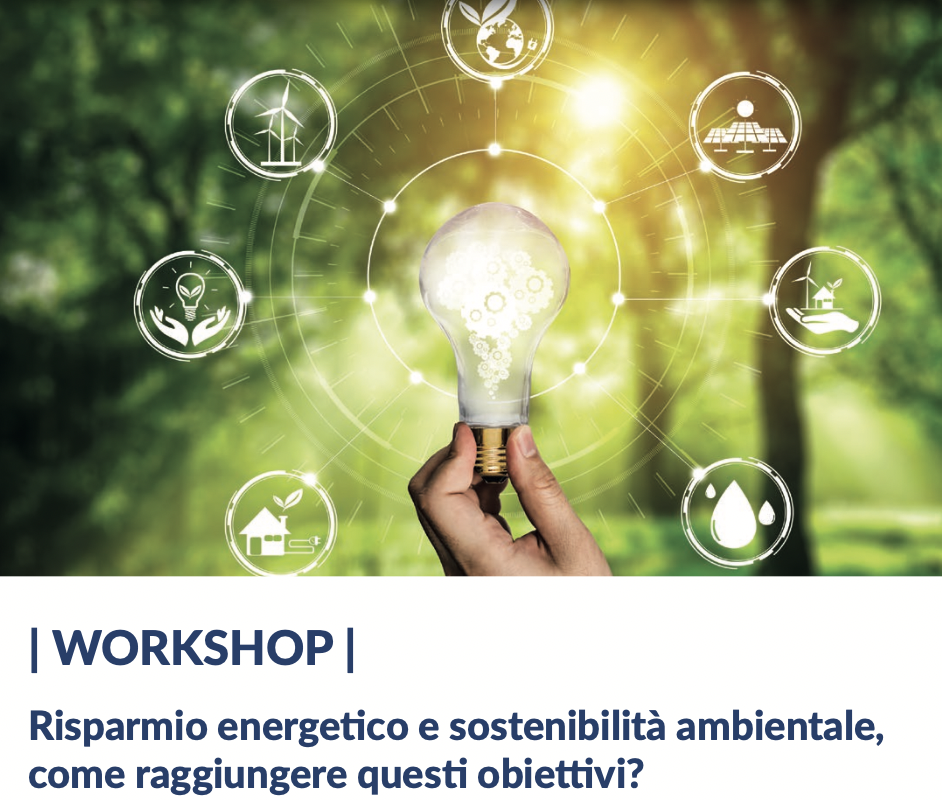 | WORKSHOP |

Risparmio energetico e sostenibilità ambientale, come raggiungere questi obiettivi?